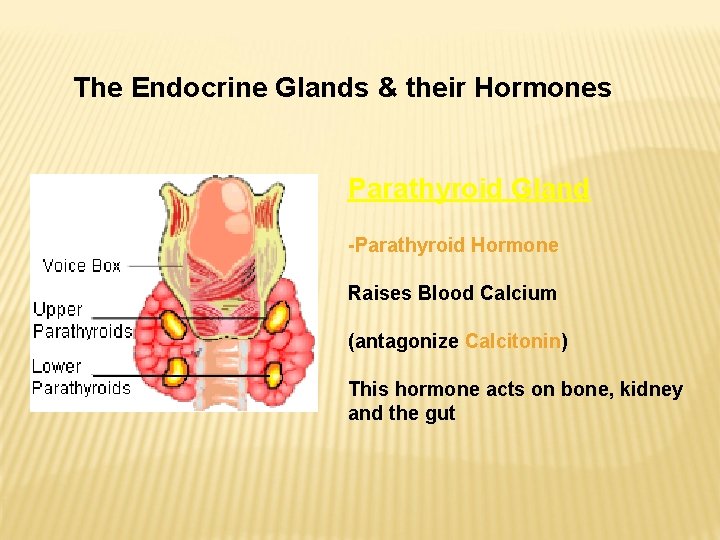 The Endocrine Glands & their Hormones

Voice Box
Upper Parathyroids
Lower Parathyroids

Parathyroid Gland

-Parathyroid Hormone

Raises Blood Calcium

(antagonize Calcitonin)

This hormone acts on bone, kidney and the gut